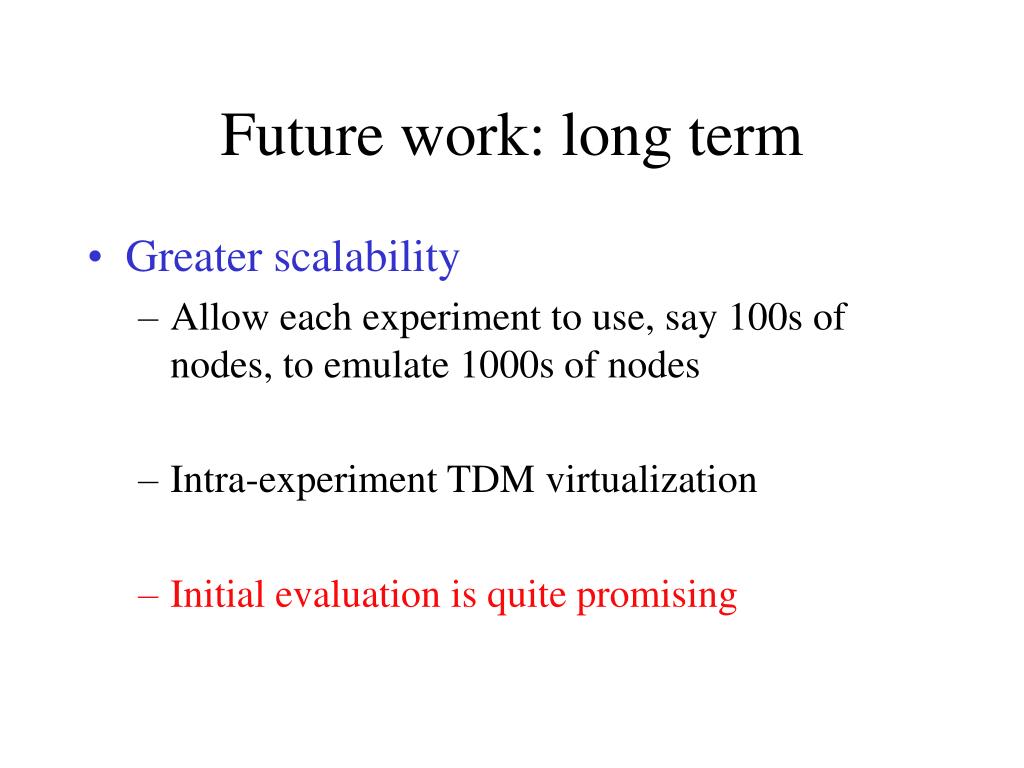 Future work: long term

• Greater scalability
– Allow each experiment to use, say 100s of nodes, to emulate 1000s of nodes

– Intra-experiment TDM virtualization

– Initial evaluation is quite promising